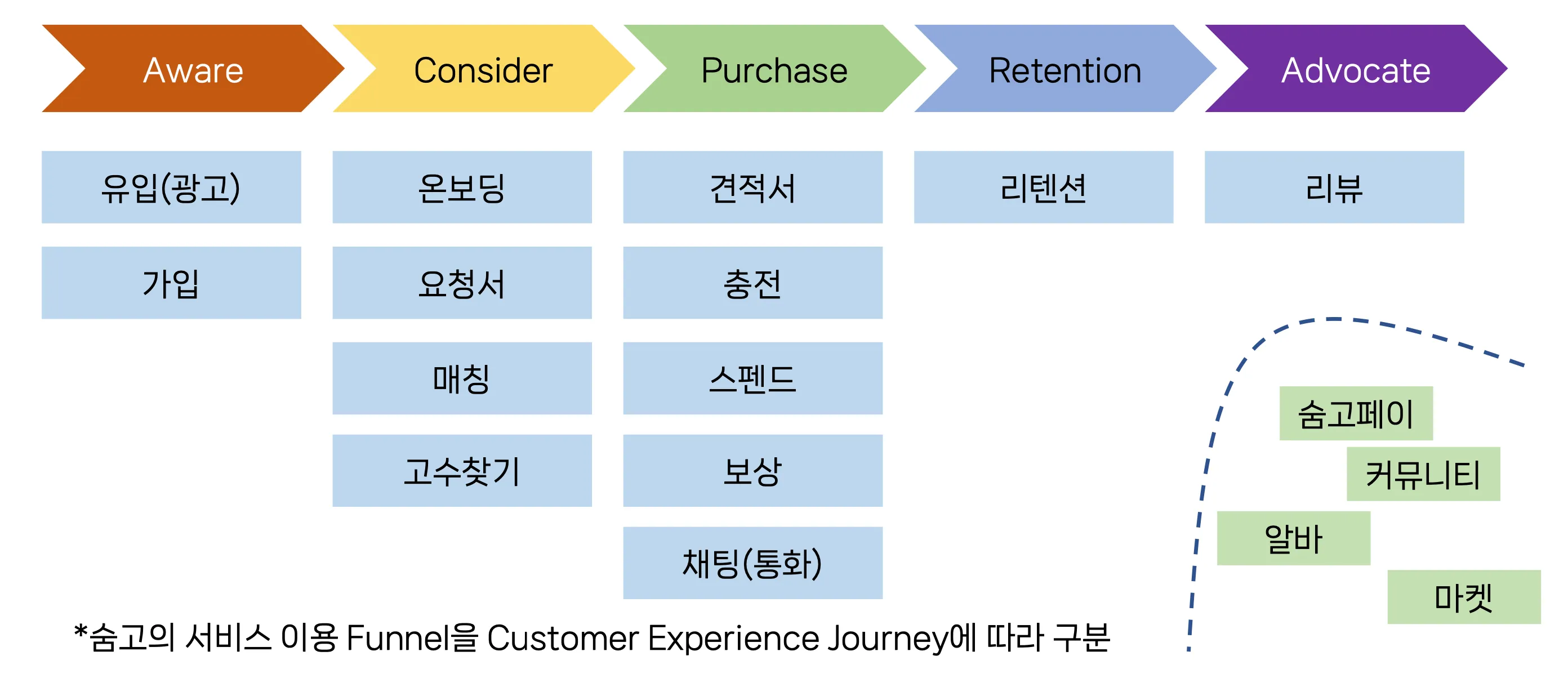 Aware

Consider

Purchase

Retention

Advocate

유입(광고)

가입

온보딩

요청서

매칭

고수찾기

견적서

충전

스펜드

보상

채팅(통화)

리텐션

리뷰

숨고페이

커뮤니티

알바

마켓

*숨고의 서비스 이용 Funnel을 Customer Experience Journey에 따라 구분